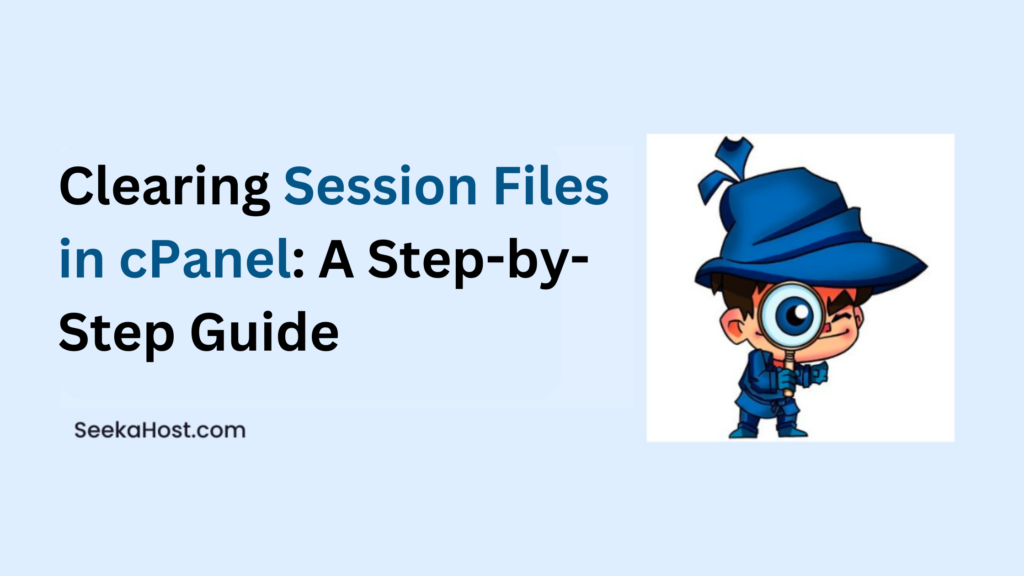 Clearing Session Files in cPanel: A Step-by-Step Guide

SeekaHost.com